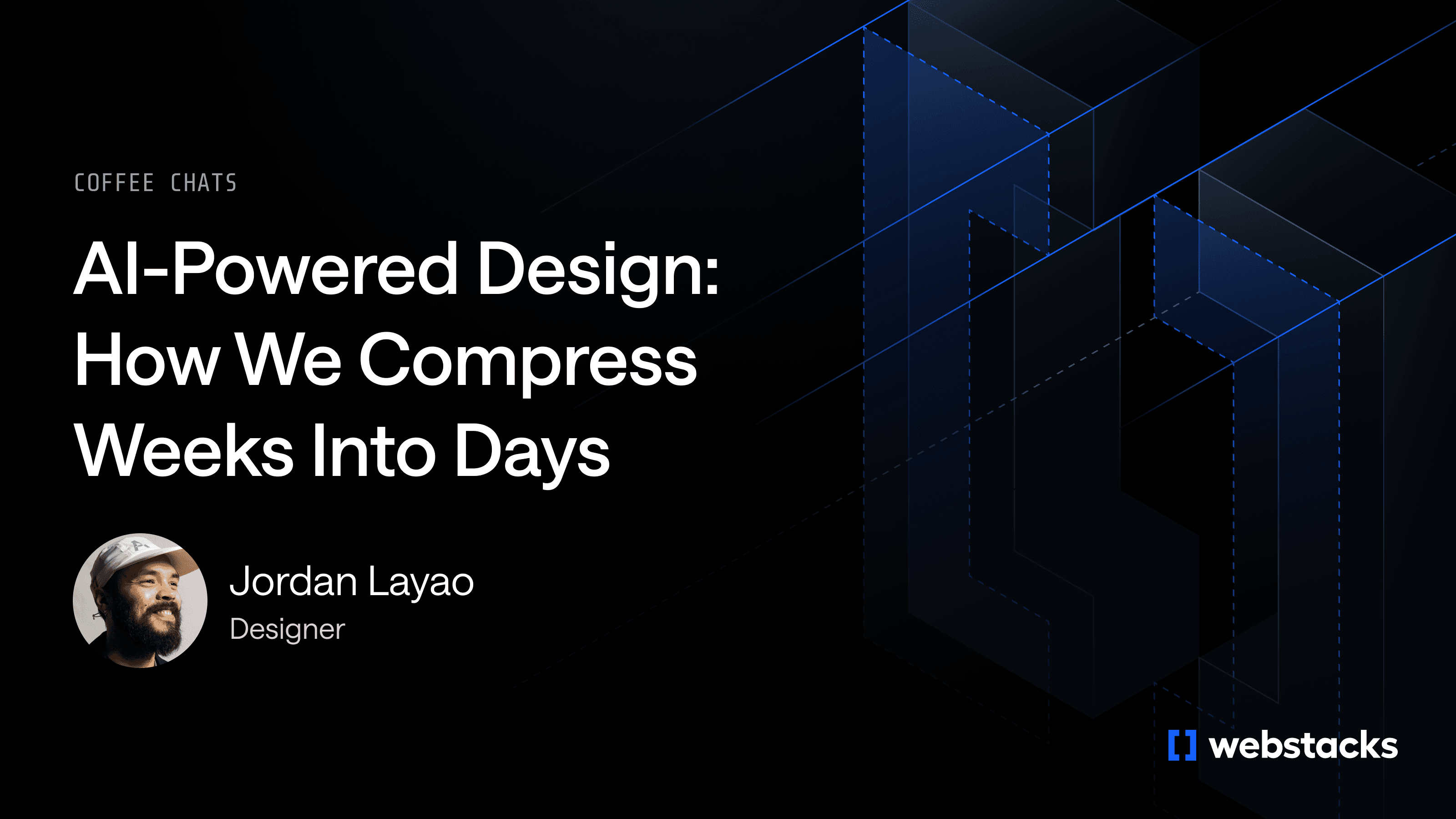 COFFEE CHATS

AI-Powered Design: How We Compress Weeks Into Days

Jordan Layao
Designer

webstacks